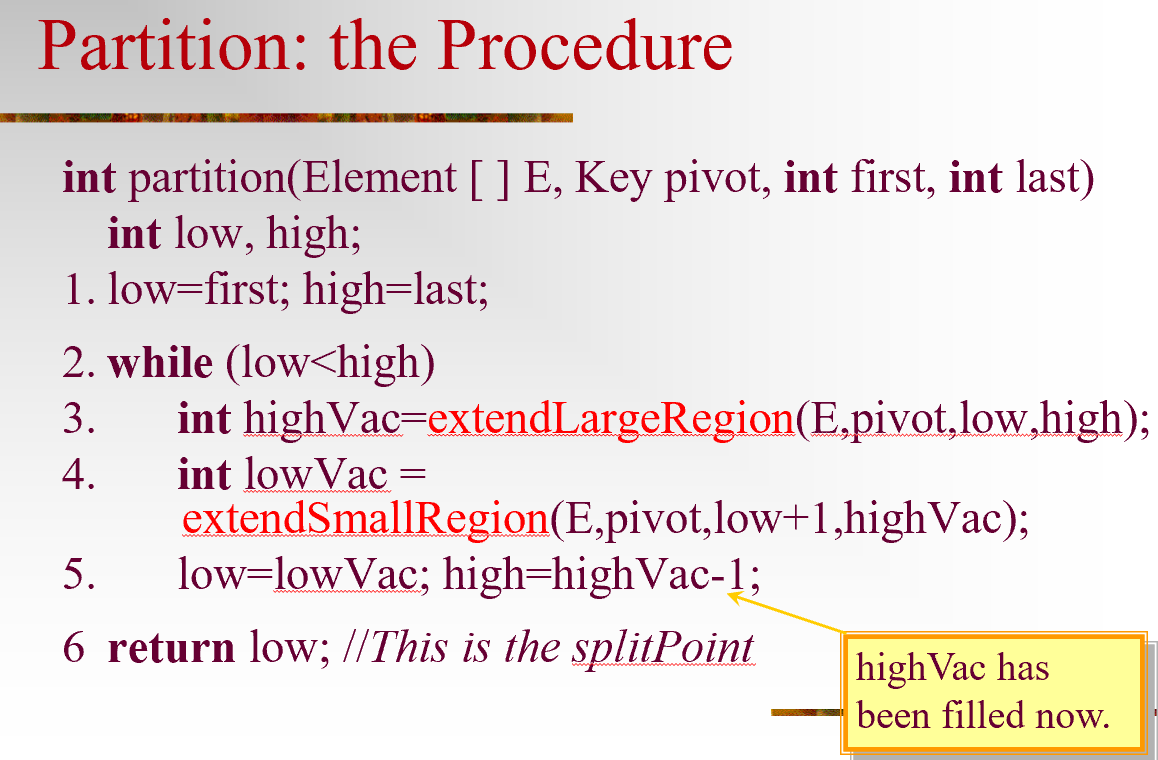 Partition: the Procedure

int partition(Element [ ] E, Key pivot, int first, int last)
int low, high;
1. low=first; high=last;

2. while (low<high)
3. int highVac=extendLargeRegion(E,pivot,low,high);
4. int lowVac = extendSmallRegion(E,pivot,low+1,highVac);
5. low=lowVac; high=highVac-1;

6 return low; //This is the splitPoint

highVac has been filled now.